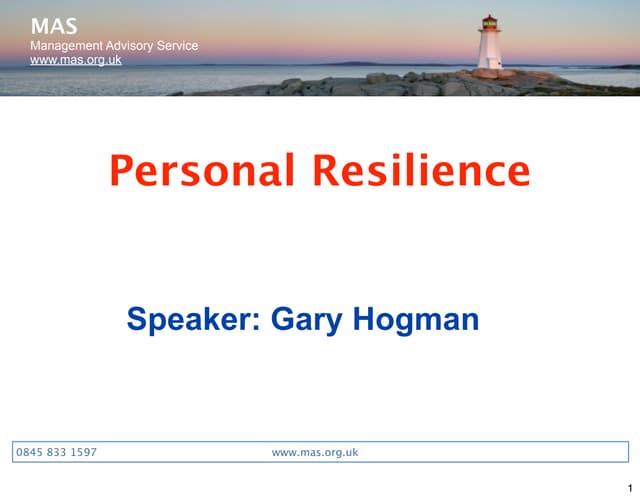 MAS
Management Advisory Service
www.mas.org.uk

Personal Resilience

Speaker: Gary Hogman

0845 833 1597 www.mas.org.uk

1